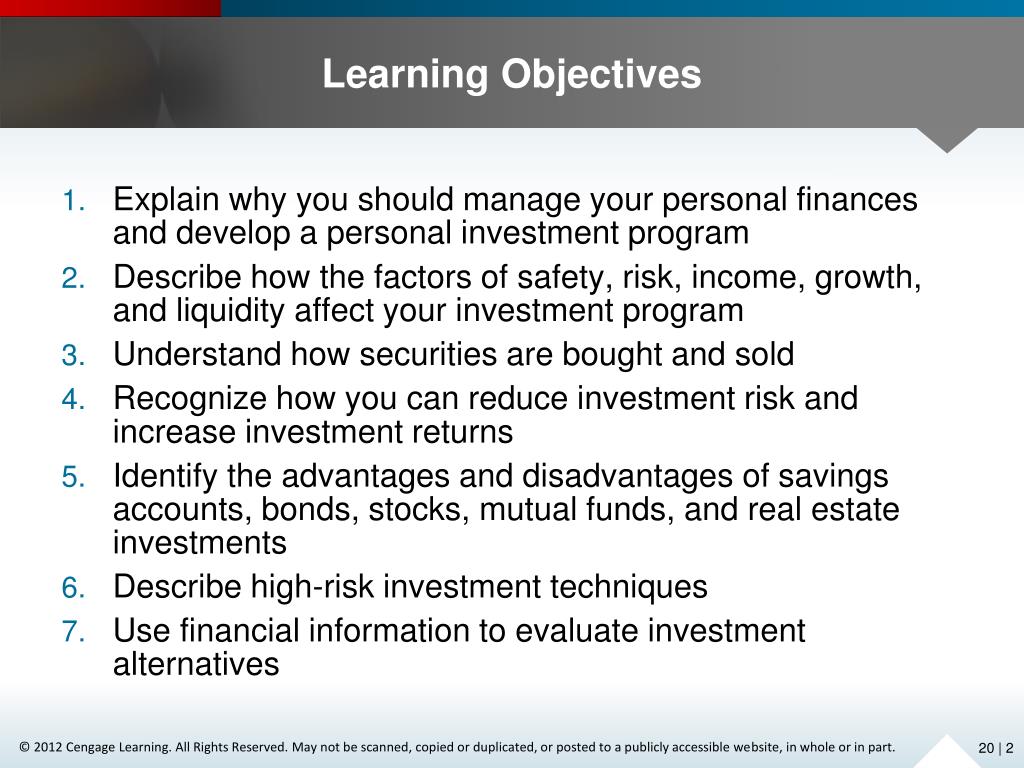 Learning Objectives

1. Explain why you should manage your personal finances and develop a personal investment program
2. Describe how the factors of safety, risk, income, growth, and liquidity affect your investment program
3. Understand how securities are bought and sold
4. Recognize how you can reduce investment risk and increase investment returns
5. Identify the advantages and disadvantages of savings accounts, bonds, stocks, mutual funds, and real estate investments
6. Describe high-risk investment techniques
7. Use financial information to evaluate investment alternatives

© 2012 Cengage Learning. All Rights Reserved. May not be scanned, copied or duplicated, or posted to a publicly accessible website, in whole or in part.

20 | 2